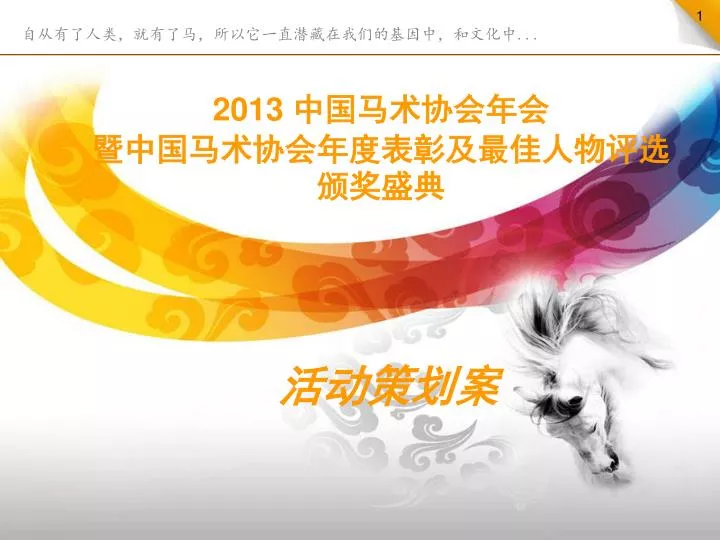 自从有了人类，就有了马，所以它一直潜藏在我们的基因中，和文化中...

1

2013 中国马术协会年会
暨中国马术协会年度表彰及最佳人物评选
颁奖盛典

活动策划案